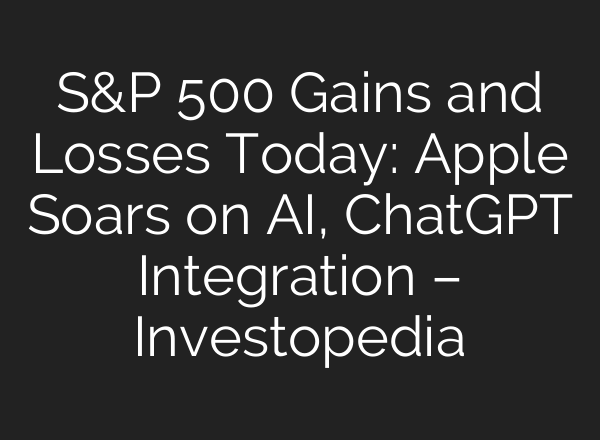 S&P 500 Gains and Losses Today: Apple Soars on AI, ChatGPT Integration – Investopedia